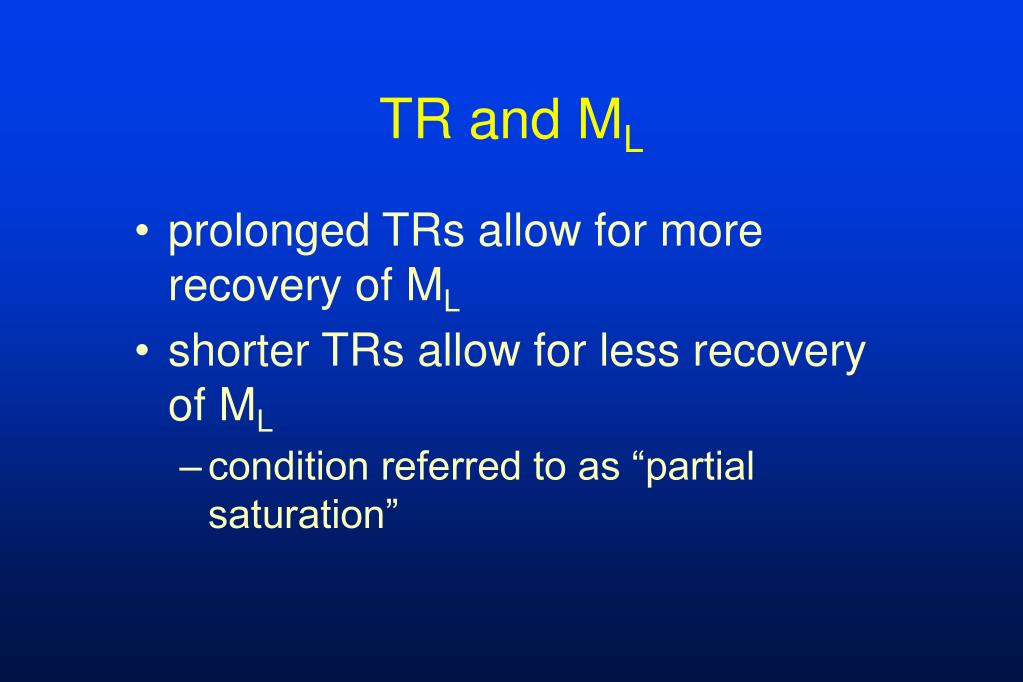 TR and $M_L$

• prolonged TRs allow for more recovery of $M_L$

• shorter TRs allow for less recovery of $M_L$

– condition referred to as “partial saturation”